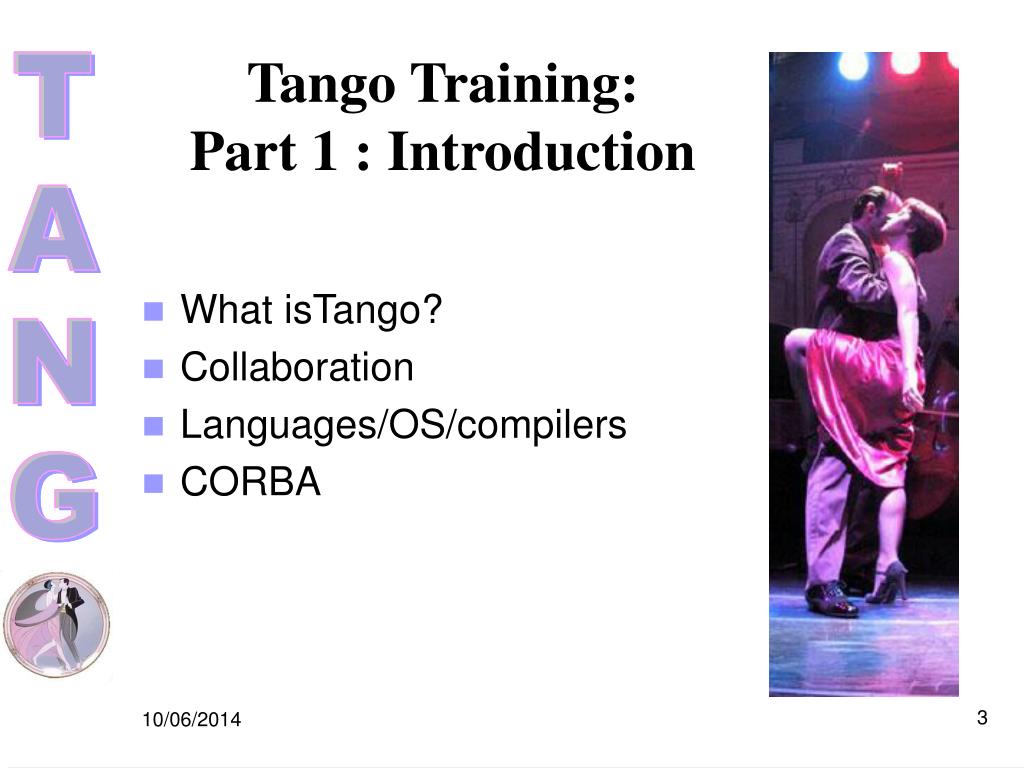 T
A
N
G

Tango Training:
Part 1 : Introduction

- What isTango?
- Collaboration
- Languages/OS/compilers
- CORBA

10/06/2014

3